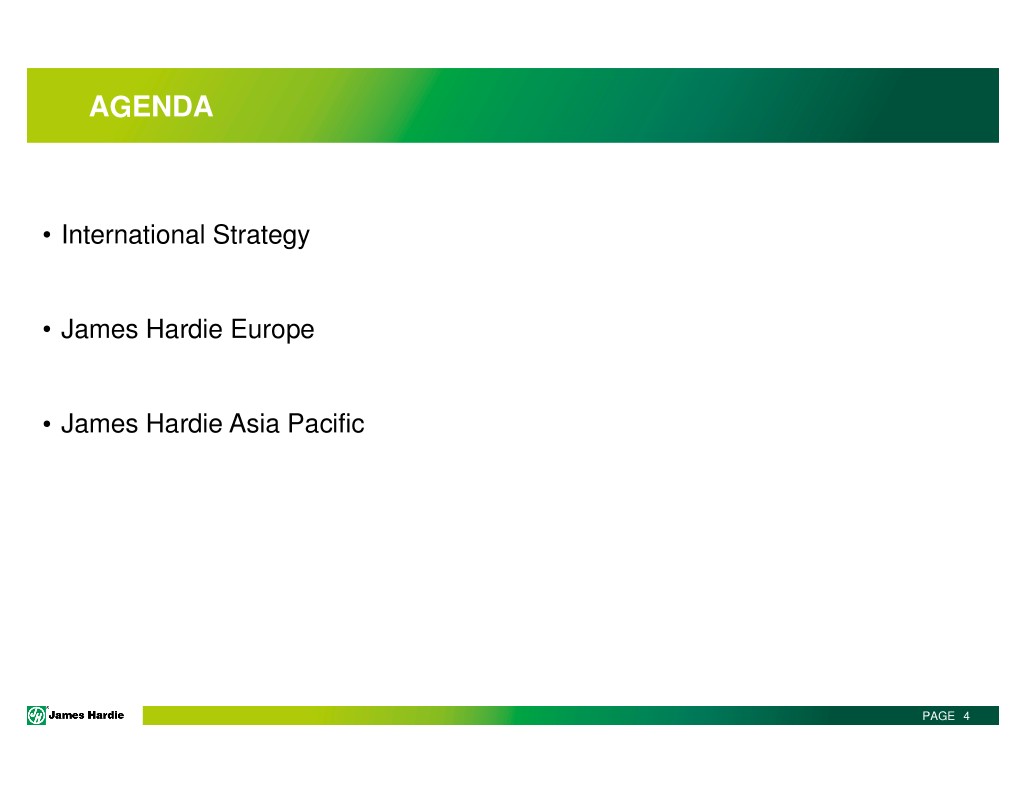 AGENDA

• International Strategy

• James Hardie Europe

• James Hardie Asia Pacific

James Hardie

PAGE 4